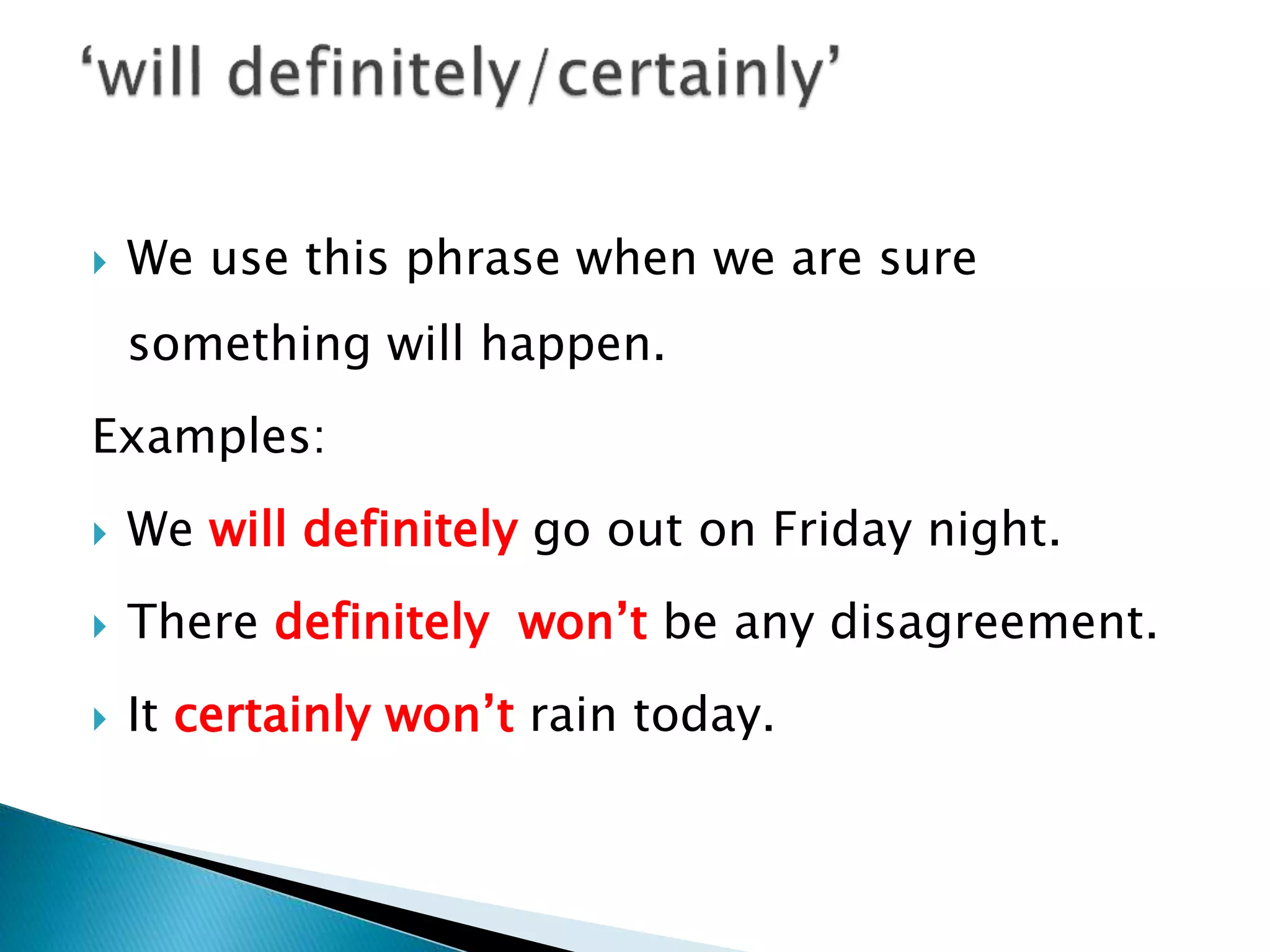 ‘will definitely/certainly’

We use this phrase when we are sure something will happen.

Examples:

We will definitely go out on Friday night.

There definitely won’t be any disagreement.

It certainly won’t rain today.